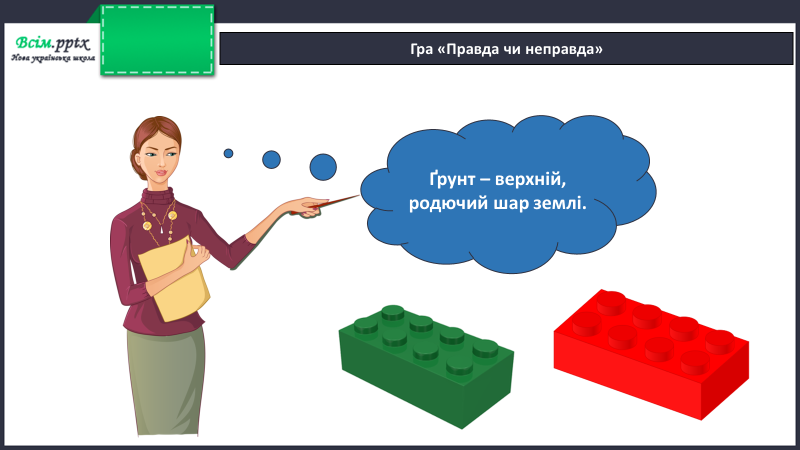 Всім.pptx
Нова українська школа

Гра «Правда чи неправда»

Ґрунт – верхній, родючий шар землі.